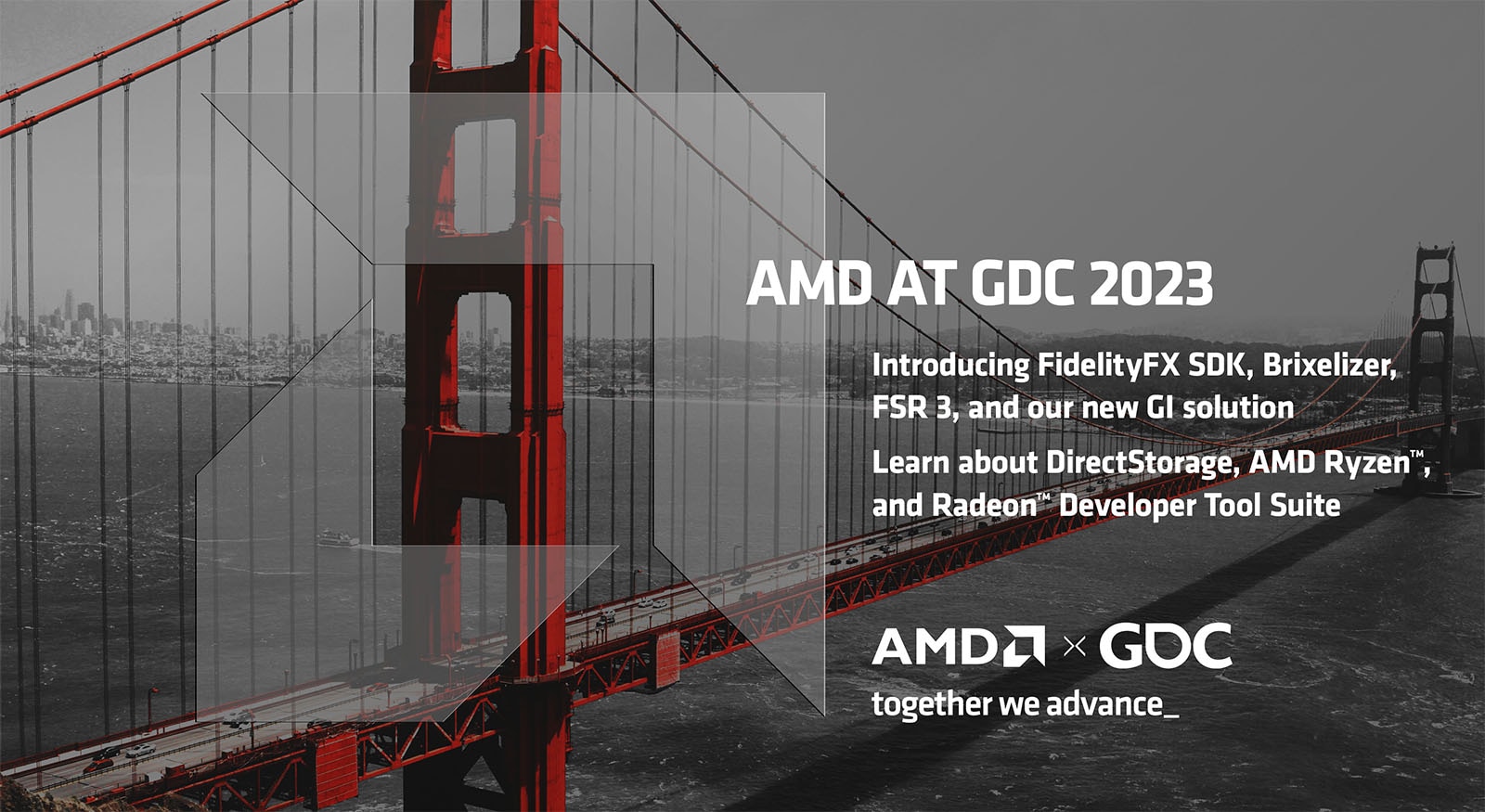 AMD AT GDC 2023

Introducing FidelityFX SDK, Brixelizer, FSR 3, and our new GI solution

Learn about DirectStorage, AMD Ryzen™, and Radeon™ Developer Tool Suite

AMD × GDC

together we advance_